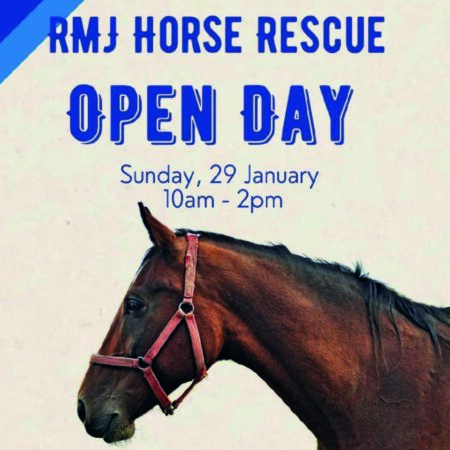 RMJ HORSE RESCUE

OPEN DAY

Sunday, 29 January
10am - 2pm